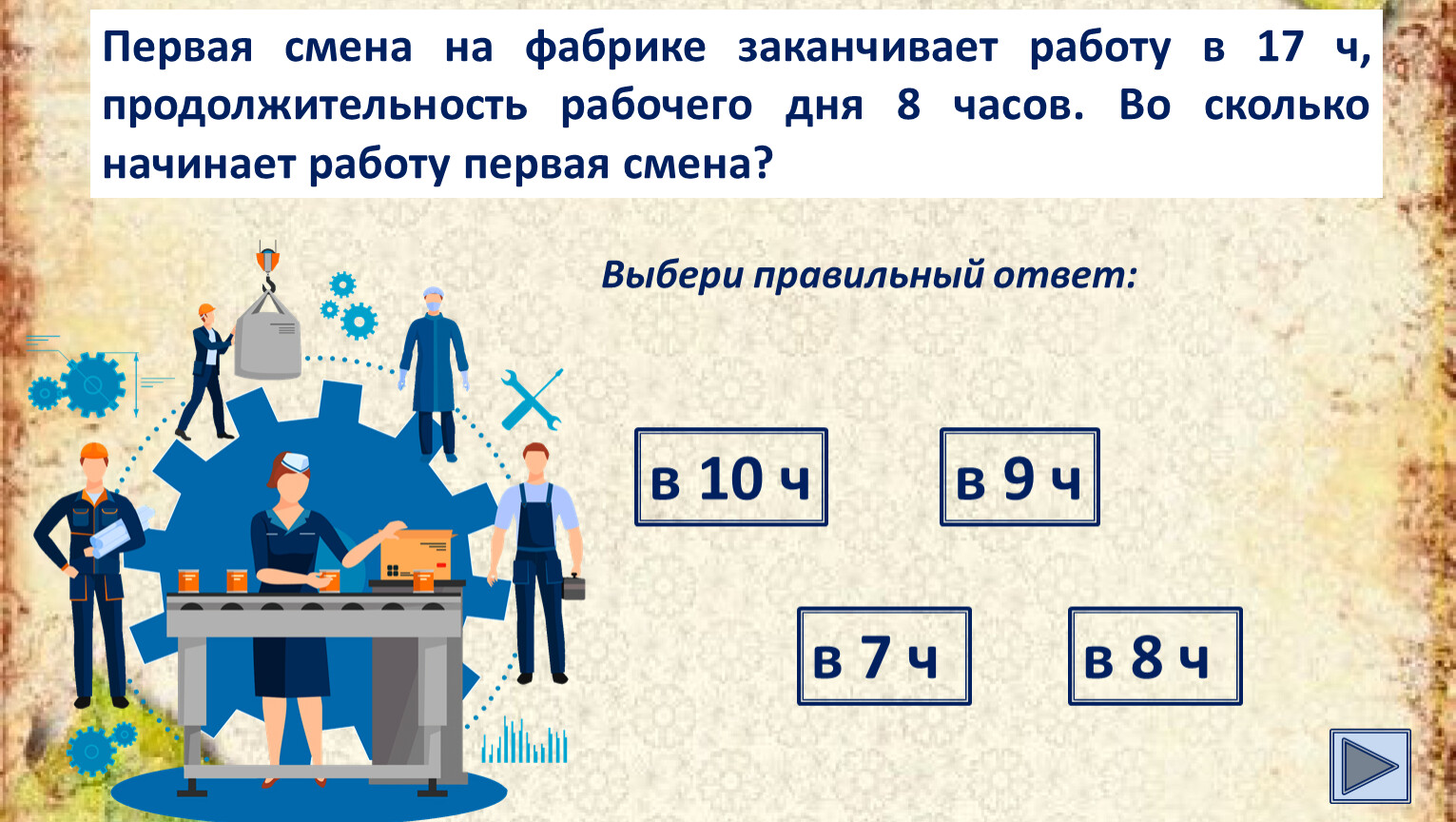 Первая смена на фабрике заканчивает работу в 17 ч, продолжительность рабочего дня 8 часов. Во сколько начинает работу первая смена?

Выбери правильный ответ:

в 10 ч

в 9 ч

в 7 ч

в 8 ч